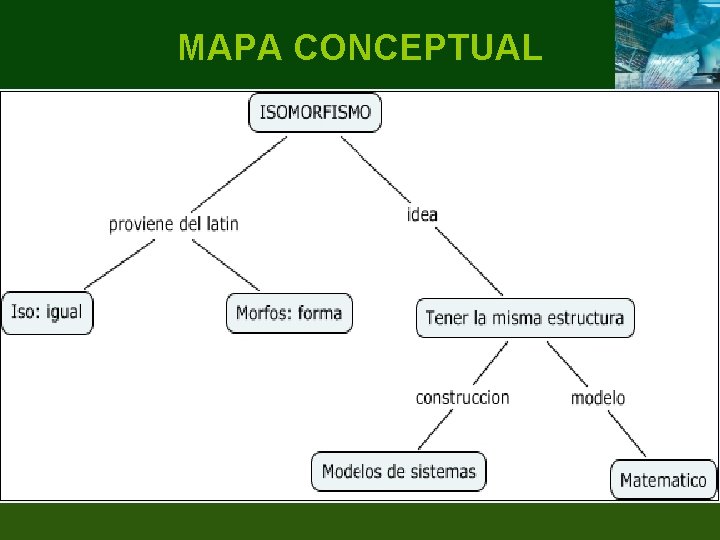 MAPA CONCEPTUAL

ISOMORFISMO

proviene del latin

idea

Iso: igual

Morfos: forma

Tener la misma estructura

construccion

modelo

Modelos de sistemas

Matematico